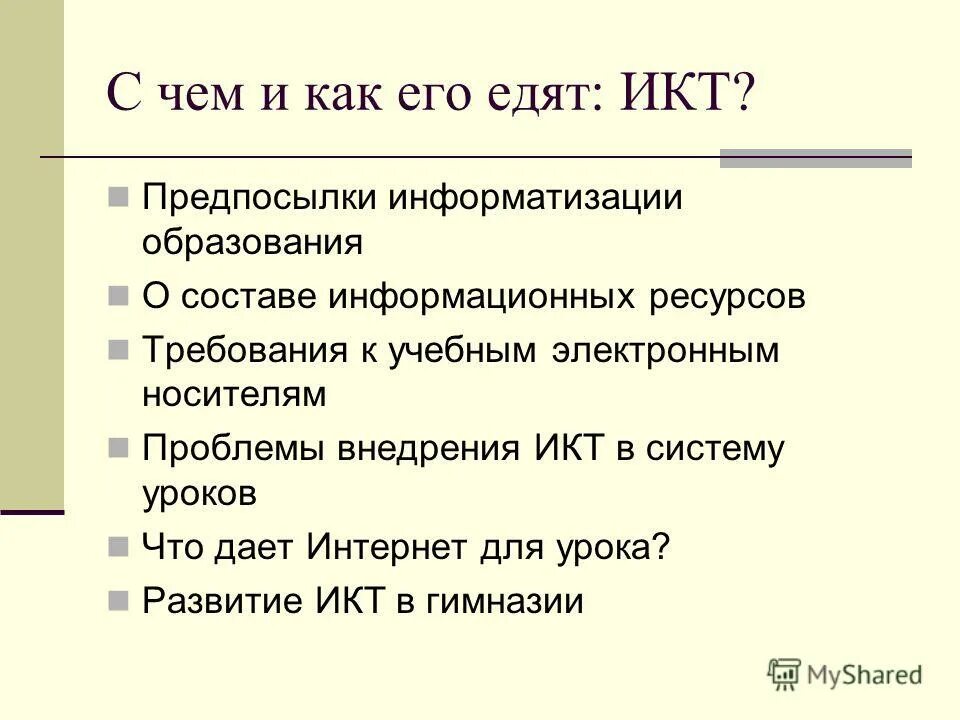 С чем и как его едят: ИКТ?

Предпосылки информатизации образования

О составе информационных ресурсов

Требования к учебным электронным носителям

Проблемы внедрения ИКТ в систему уроков

Что дает Интернет для урока?

Развитие ИКТ в гимназии

MyShared